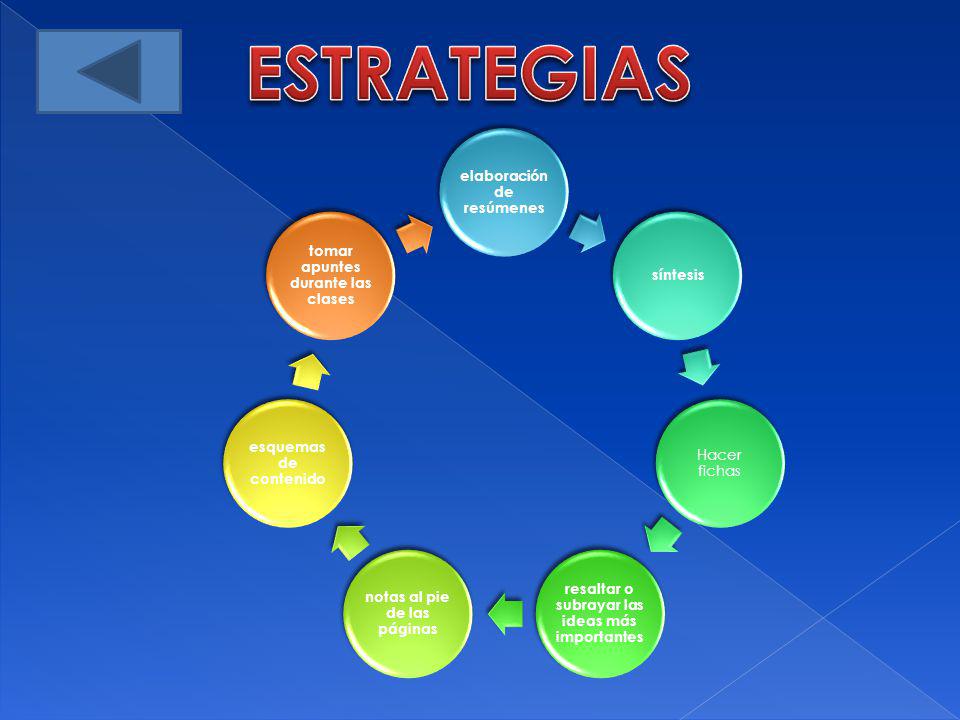 ESTRATEGIAS

elaboración de resúmenes

síntesis

Hacer fichas

resaltar o subrayar las ideas más importantes

notas al pie de las páginas

esquemas de contenido

tomar apuntes durante las clases